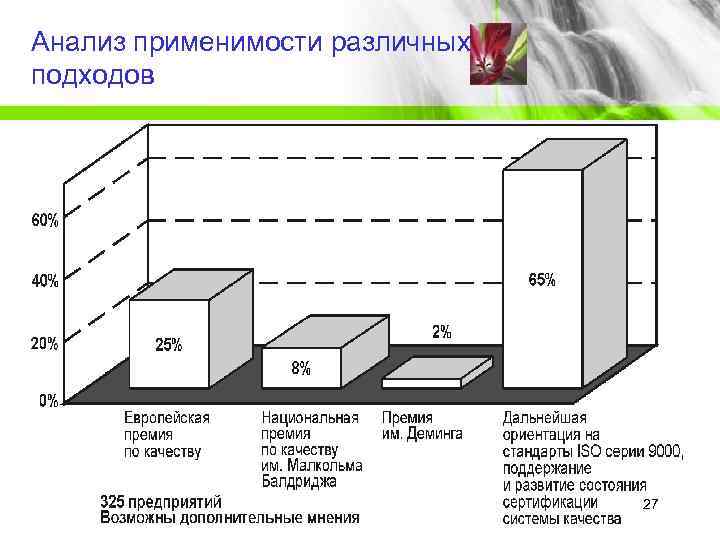 Анализ применимости различных подходов

60%
40%
20%
0%

25%
8%
2%
65%

Европейская премия по качеству

Национальная премия по качеству им. Малкольма Балдриджа

Премия им. Деминга

Дальнейшая ориентация на стандарты ISO серии 9000, поддержание и развитие состояния сертификации системы качества

325 предприятий
Возможны дополнительные мнения

27